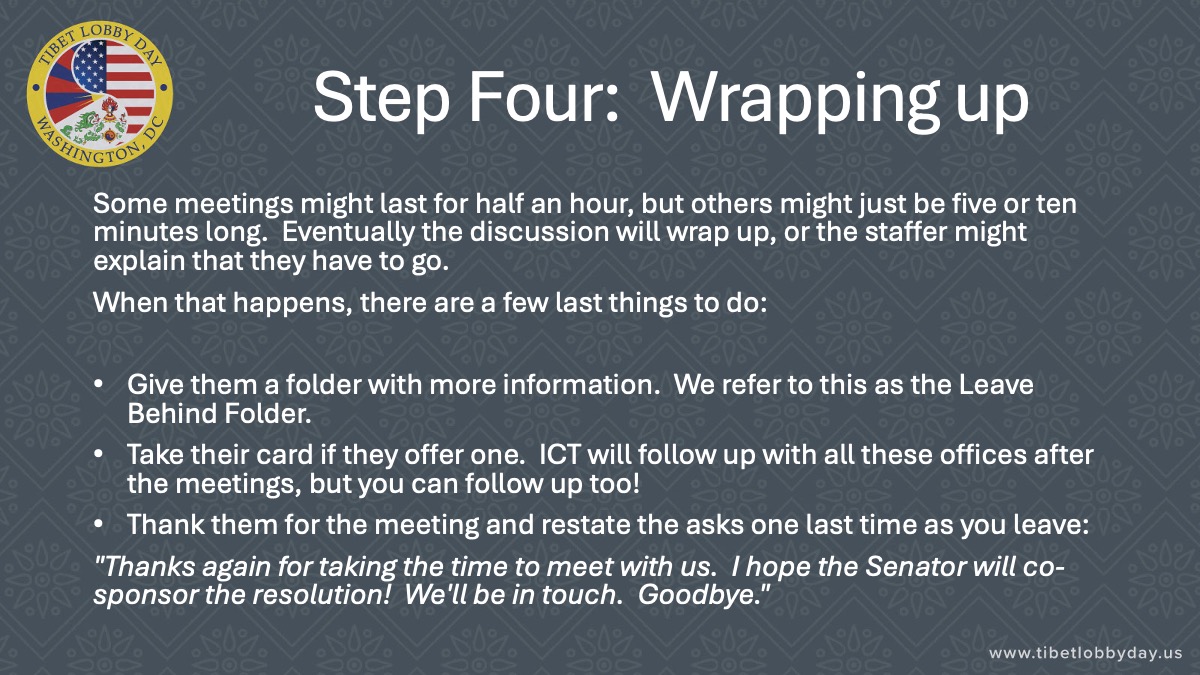 TIBET LOBBY DAY
WASHINGTON, DC

Step Four: Wrapping up

Some meetings might last for half an hour, but others might just be five or ten minutes long. Eventually the discussion will wrap up, or the staffer might explain that they have to go.

When that happens, there are a few last things to do:

• Give them a folder with more information. We refer to this as the Leave Behind Folder.
• Take their card if they offer one. ICT will follow up with all these offices after the meetings, but you can follow up too!
• Thank them for the meeting and restate the asks one last time as you leave:

"Thanks again for taking the time to meet with us. I hope the Senator will co-sponsor the resolution! We'll be in touch. Goodbye."

www.tibetlobbyday.us